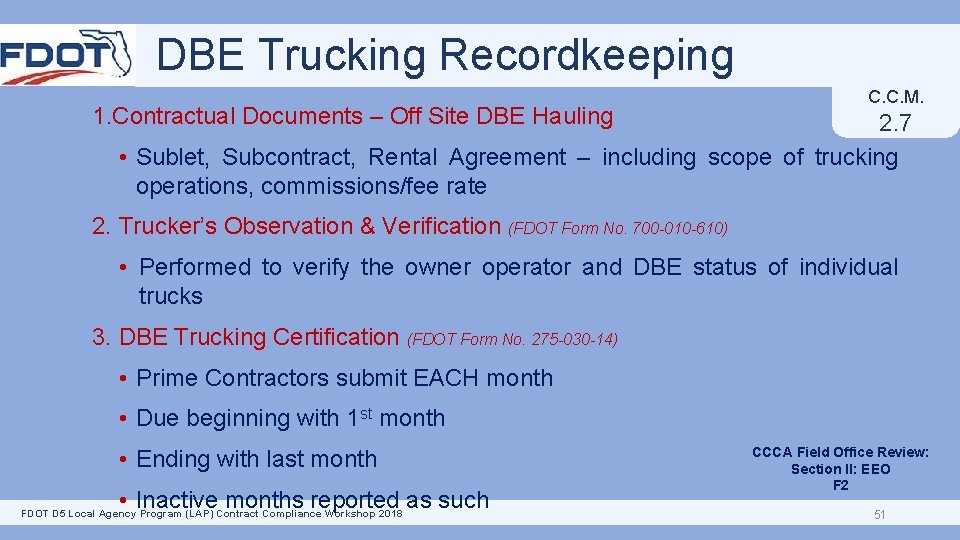 FDOT

DBE Trucking Recordkeeping

C.C.M.
2.7

1.Contractual Documents – Off Site DBE Hauling

• Sublet, Subcontract, Rental Agreement – including scope of trucking operations, commissions/fee rate

2. Trucker's Observation & Verification (FDOT Form No. 700-010-610)

• Performed to verify the owner operator and DBE status of individual trucks

3. DBE Trucking Certification (FDOT Form No. 275-030-14)

• Prime Contractors submit EACH month

• Due beginning with 1$^{st}$ month

• Ending with last month

• Inactive months reported as such

CCCA Field Office Review:
Section II: EEO
F2

FDOT D5 Local Agency Program (LAP) Contract Compliance Workshop 2018

51